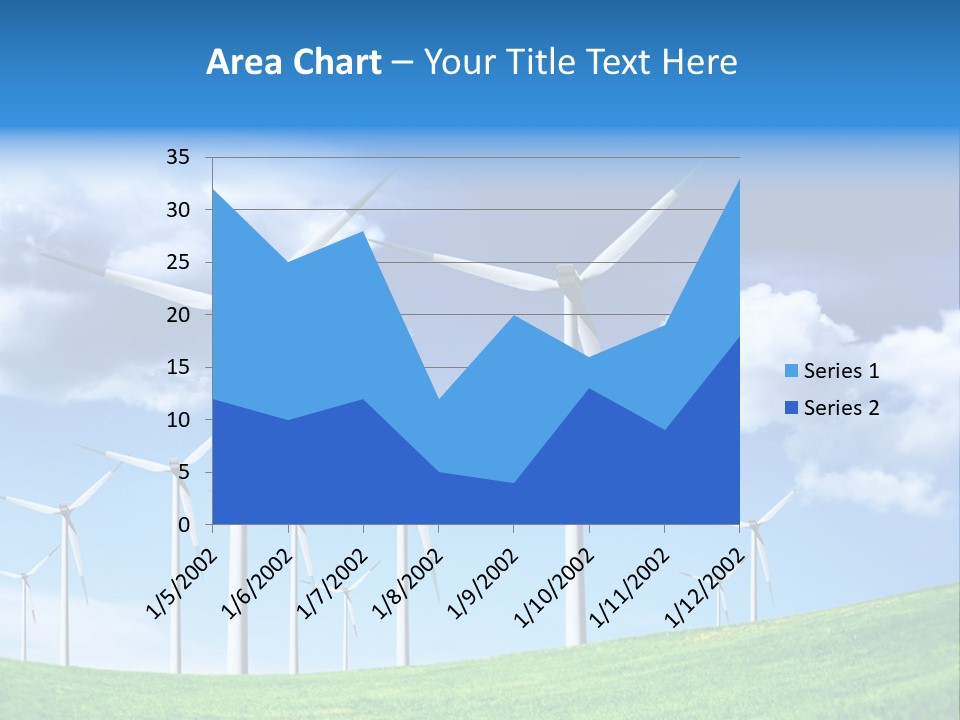 Area Chart – Your Title Text Here

35
30
25
20
15
10
5
0

1/5/2002
1/6/2002
1/7/2002
1/8/2002
1/9/2002
1/10/2002
1/11/2002
1/12/2002

Series 1
Series 2